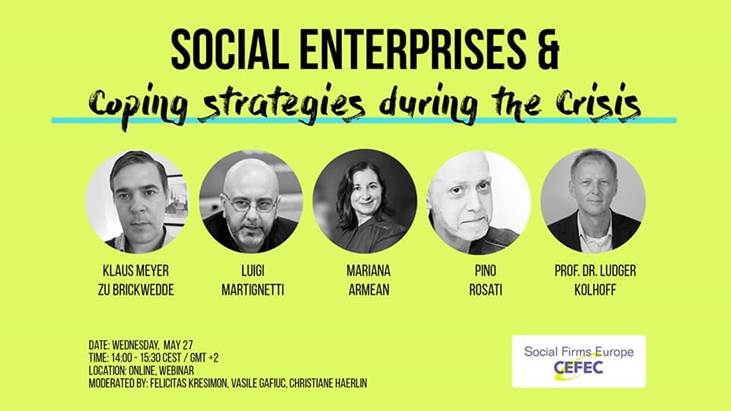 SOCIAL ENTERPRISES &
Coping strategies during the Crisis

KLAUS MEYER ZU BRICKWEDDE

LUIGI MARTIGNETTI

MARIANA ARMEAN

PINO ROSATI

PROF. DR. LUDGER KOLHOFF

DATE: WEDNESDAY, MAY 27
TIME: 14:00 - 15:30 CEST / GMT +2
LOCATION: ONLINE, WEBINAR
MODERATED BY: FELICITAS KRESIMON, VASILE GAFIUC, CHRISTIANE HAERLIN

Social Firms Europe
CEFEC